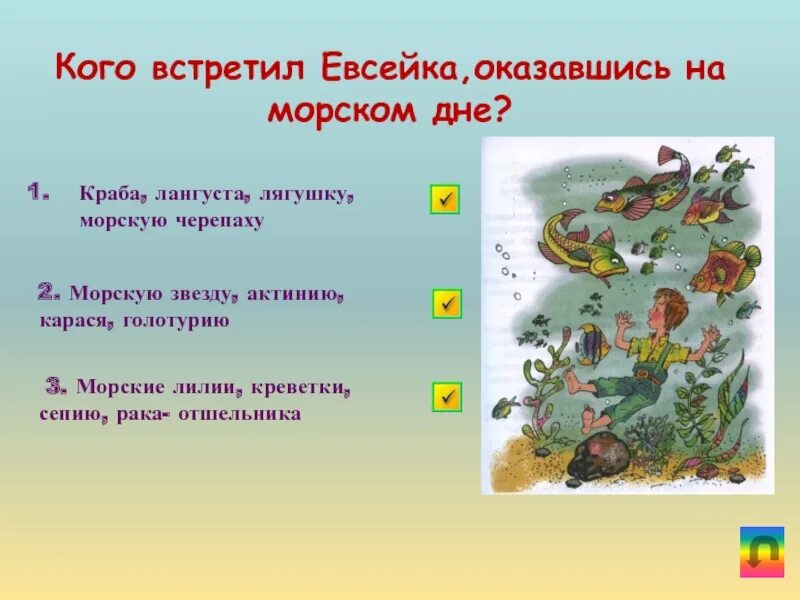 Кого встретил Евсейка,оказавшись на морском дне?

1. Краба, лангуста, лягушку, морскую черепаху

2. Морскую звезду, актинию, карася, голотурию

3. Морские лилии, креветки, сепию, рака- отшельника